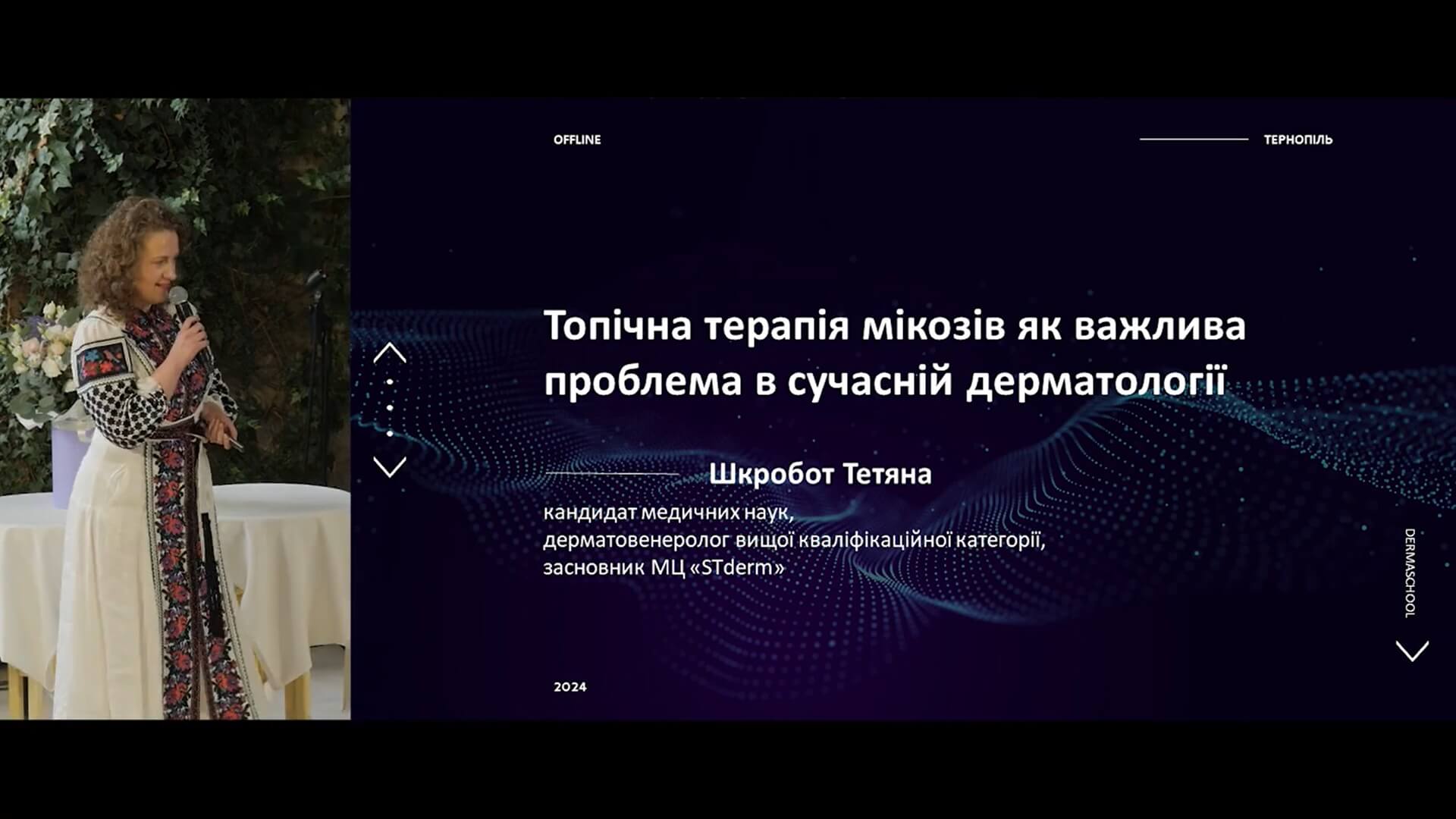 OFFLINE

ТЕРНОПІЛЬ

Топічна терапія мікозів як важлива проблема в сучасній дерматології

Шкробот Тетяна

кандидат медичних наук,
дерматовенеролог вищої кваліфікаційної категорії,
засновник МЦ «STderm»

DERMASCHOOL

2024